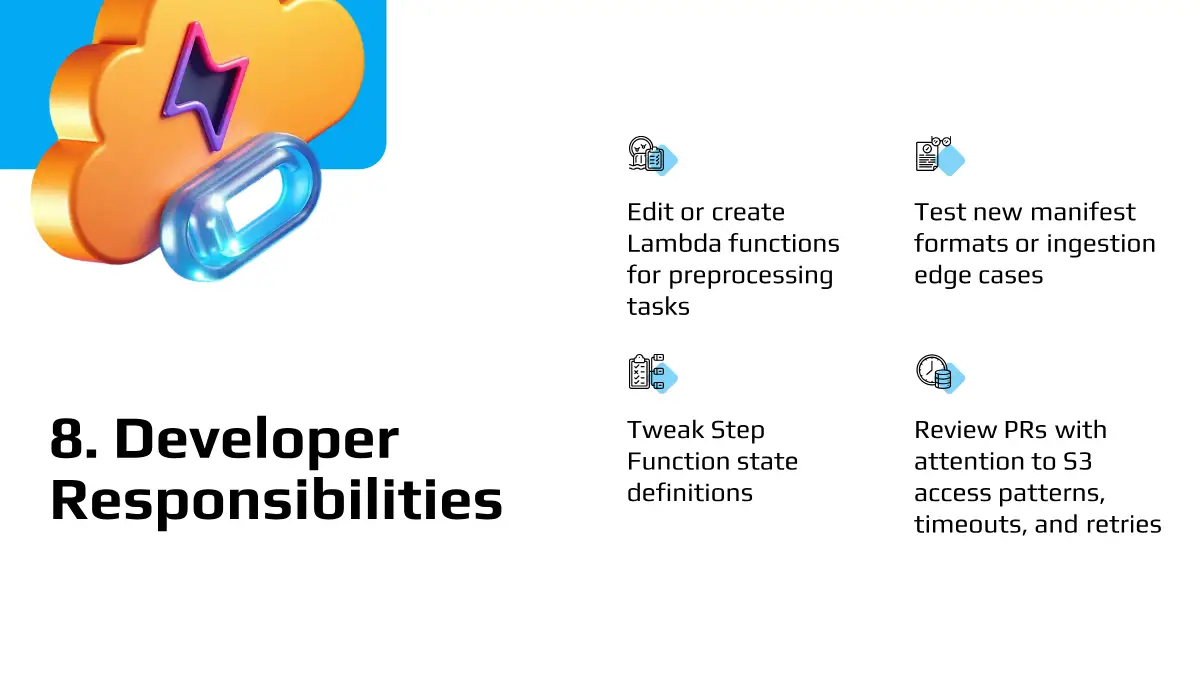 8. Developer Responsibilities

Edit or create Lambda functions for preprocessing tasks

Test new manifest formats or ingestion edge cases

Tweak Step Function state definitions

Review PRs with attention to S3 access patterns, timeouts, and retries